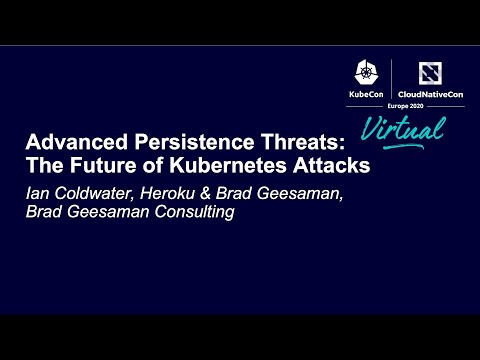 KubeCon | CloudNativeCon
Europe 2020
Virtual

Advanced Persistence Threats: The Future of Kubernetes Attacks

Ian Coldwater, Heroku & Brad Geesaman, Brad Geesaman Consulting